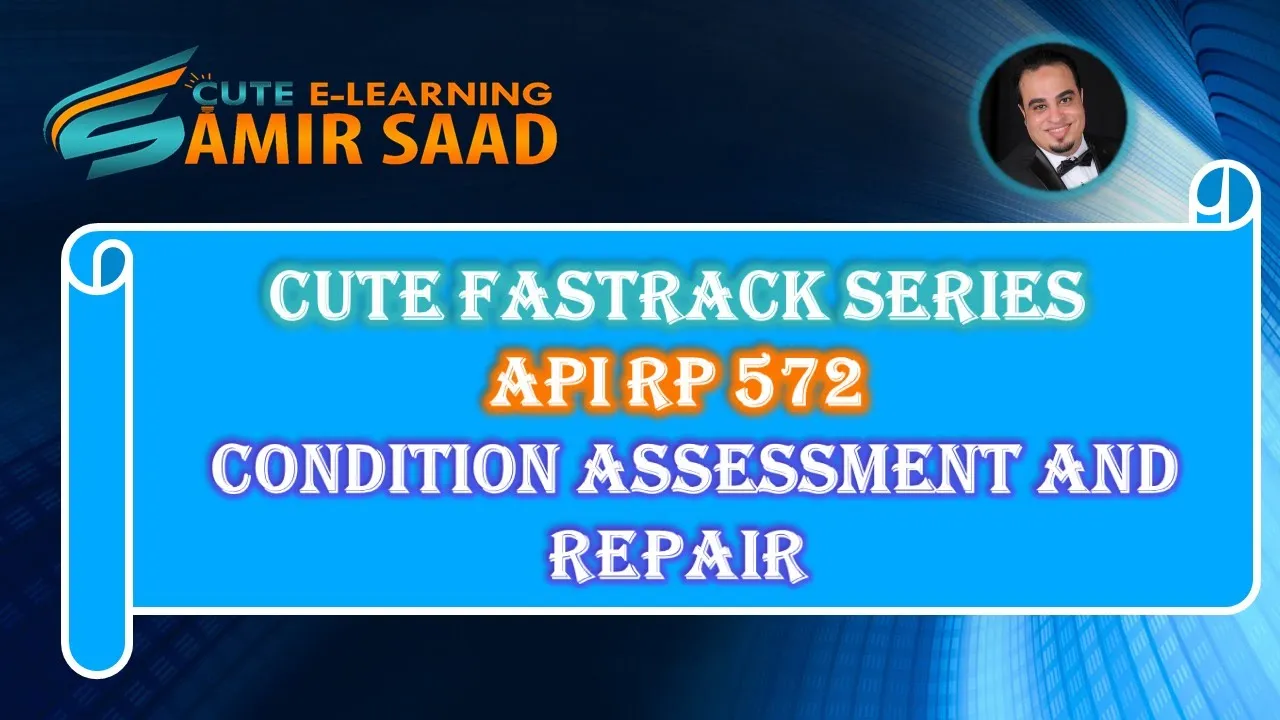 CUTE E-LEARNING
SAMIR SAAD

CUTE FASTRACK SERIES
API RP 572
CONDITION ASSESSMENT AND REPAIR